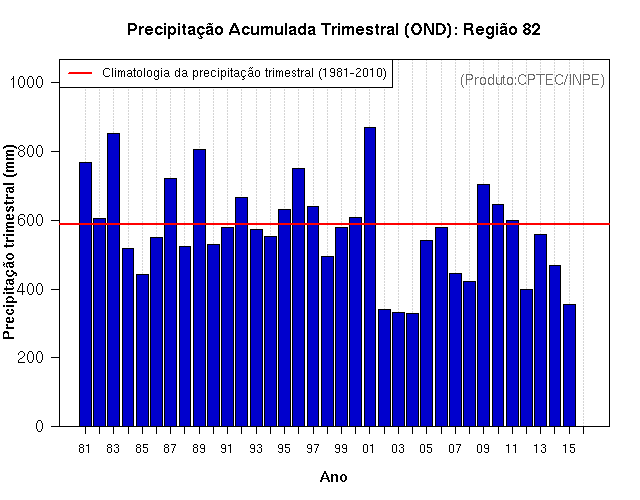 Precipitação Acumulada Trimestral (OND): Região 82

Climatologia da precipitação trimestral (1981-2010)

(Produto:CPTEC/INPE)

Precipitação trimestral (mm)

1000
800
600
400
200
0

81 83 85 87 89 91 93 95 97 99 01 03 05 07 09 11 13 15

Ano